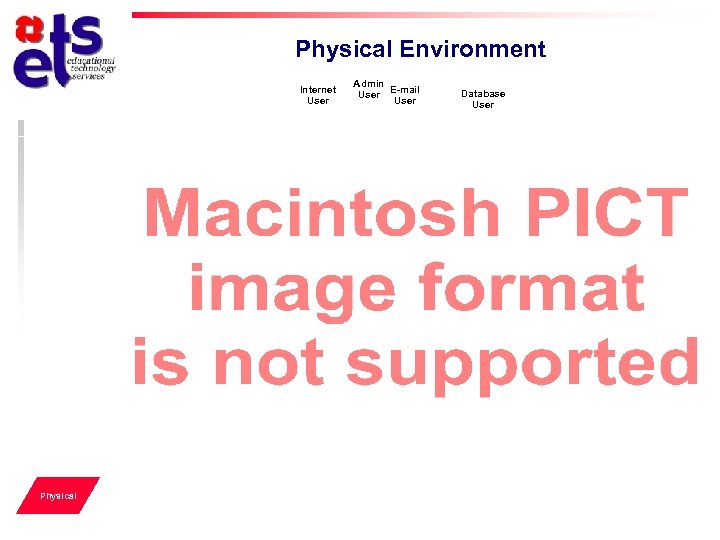 ets educational technology services

Physical Environment

Internet User

Admin User

E-mail User

Database User

Macintosh PICT image format is not supported

Physical